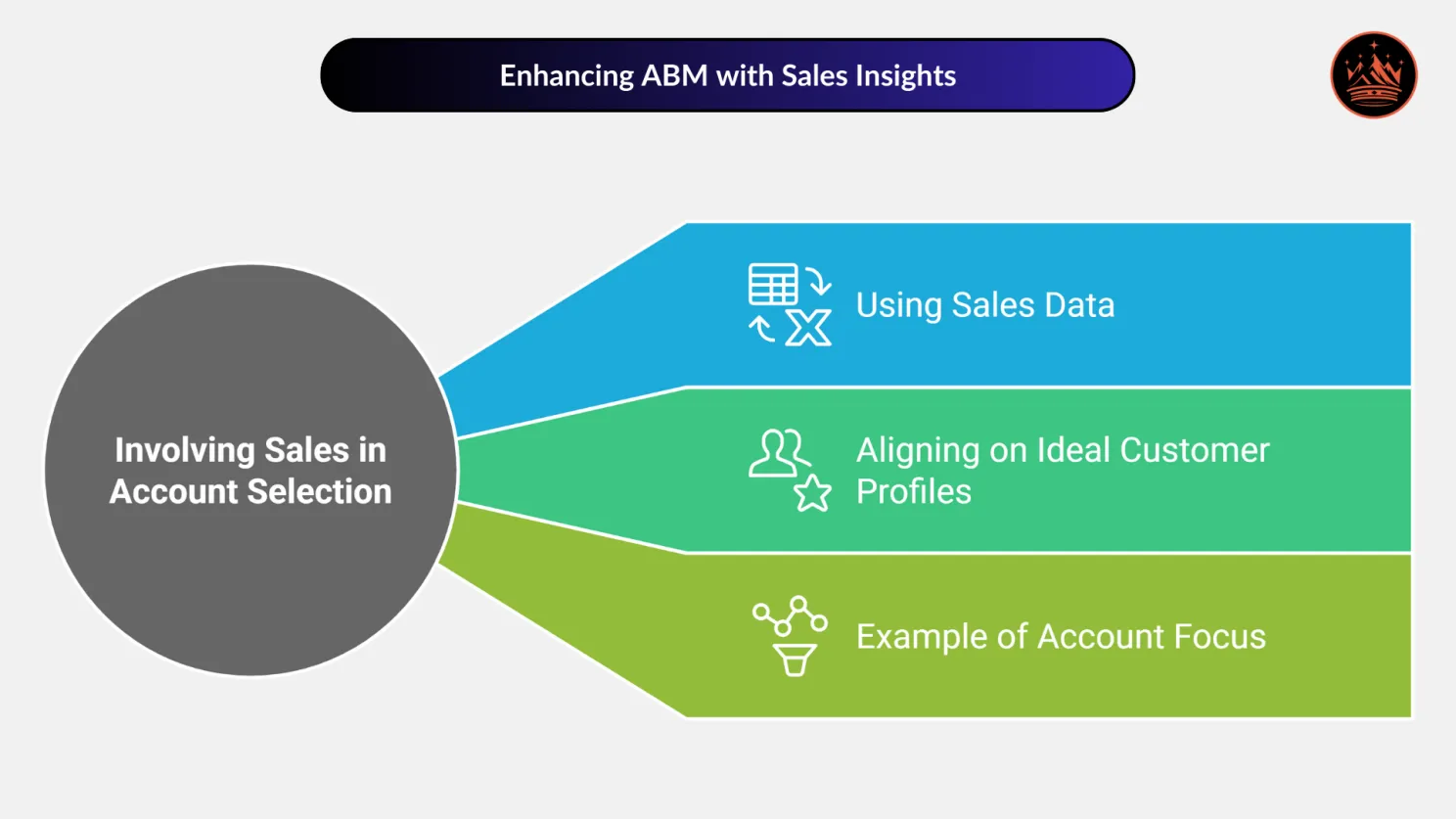 Enhancing ABM with Sales Insights

Involving Sales in Account Selection

Using Sales Data

Aligning on Ideal Customer Profiles

Example of Account Focus